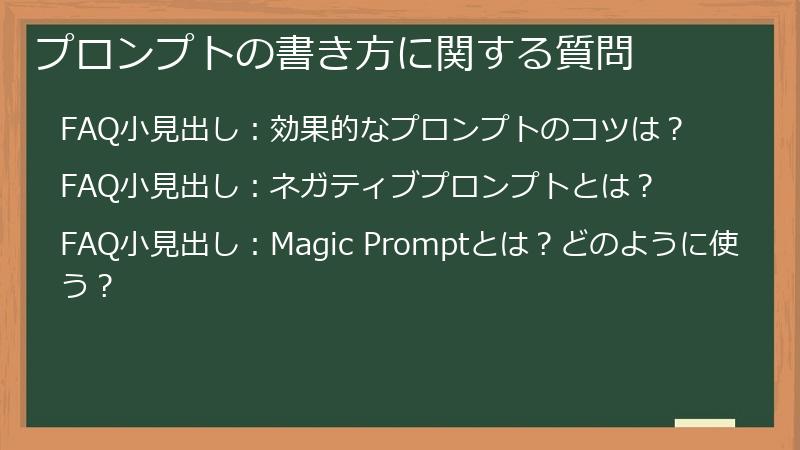 プロンプトの書き方に関する質問

FAQ小見出し：効果的なプロンプトのコツは？

FAQ小見出し：ネガティブプロンプトとは？

FAQ小見出し：Magic Promptとは？どのように使う？